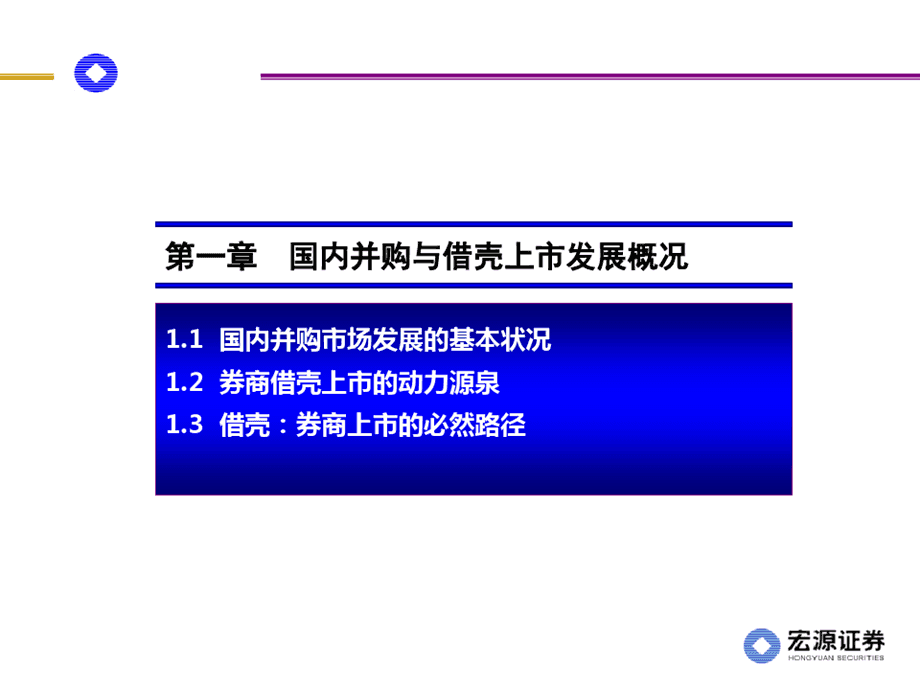 第一章　国内并购与借壳上市发展概况

1.1　国内并购市场发展的基本状况
1.2　券商借壳上市的动力源泉
1.3　借壳：券商上市的必然路径

宏源证券
HONGYUAN SECURITIES